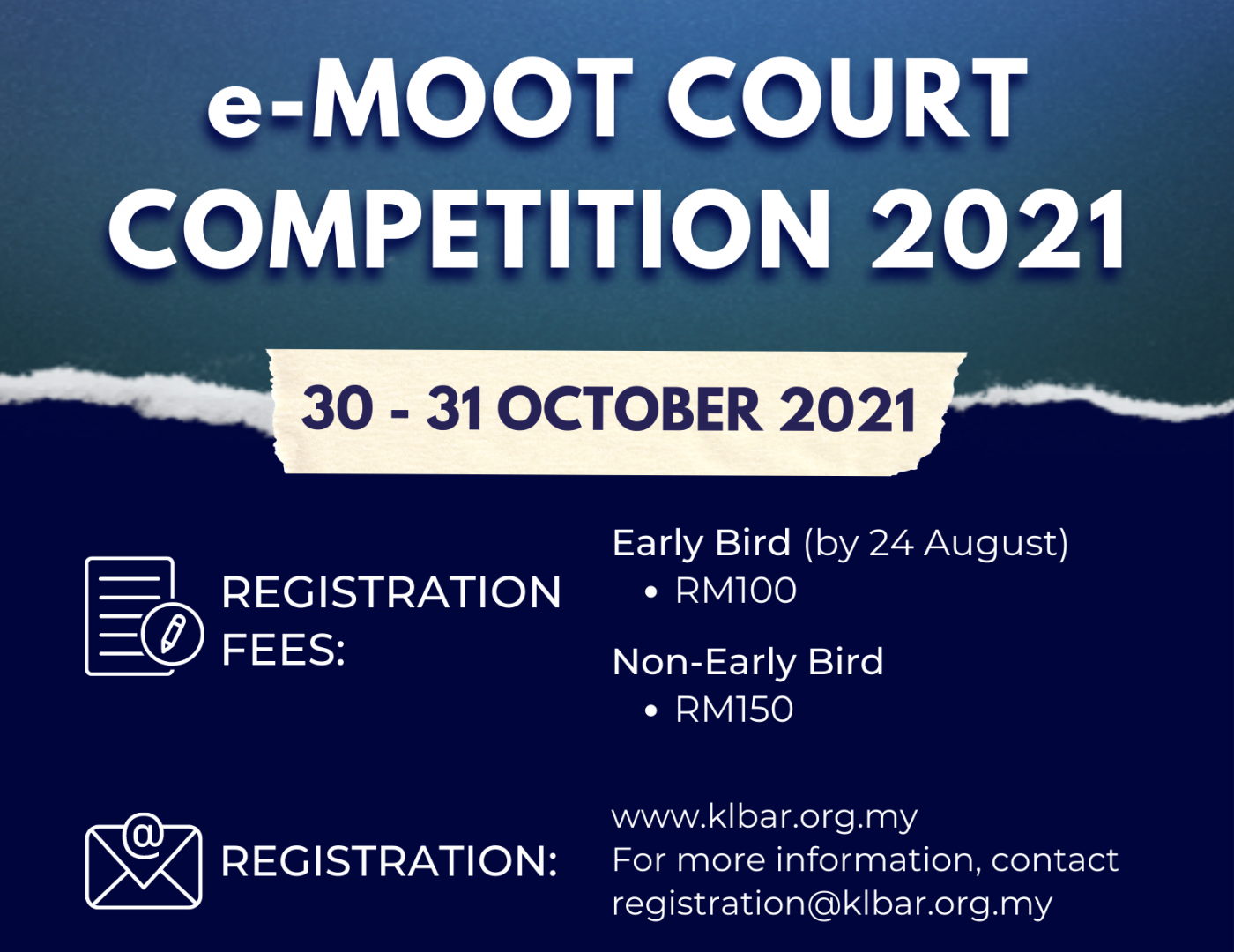 e-MOOT COURT COMPETITION 2021

30 - 31 OCTOBER 2021

REGISTRATION FEES:

Early Bird (by 24 August)
• RM100

Non-Early Bird
• RM150

REGISTRATION:

www.klbar.org.my
For more information, contact registration@klbar.org.my